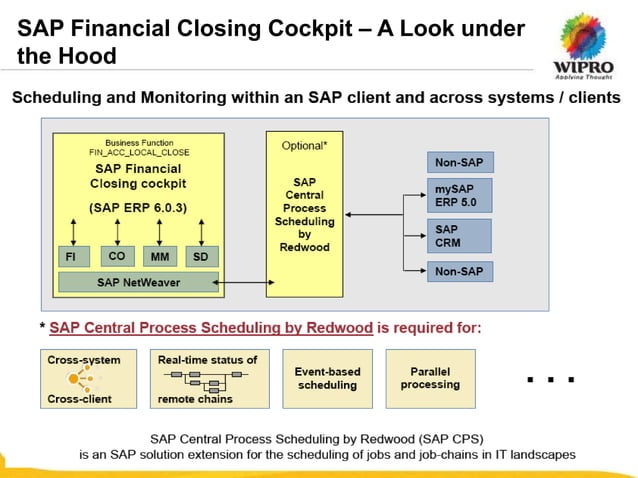 SAP Financial Closing Cockpit – A Look under the Hood

WIPRO
Applying Thought

Scheduling and Monitoring within an SAP client and across systems / clients

Business Function
FIN_ACC_LOCAL_CLOSE
SAP Financial Closing cockpit
(SAP ERP 6.0.3)

FI
CO
MM
SD
SAP NetWeaver

Optional*
SAP Central Process Scheduling by Redwood

Non-SAP
mySAP ERP 5.0
SAP CRM
Non-SAP

* SAP Central Process Scheduling by Redwood is required for:

Cross-system
Cross-client

Real-time status of
remote chains

Event-based scheduling

Parallel processing

...

SAP Central Process Scheduling by Redwood (SAP CPS)
is an SAP solution extension for the scheduling of jobs and job-chains in IT landscapes